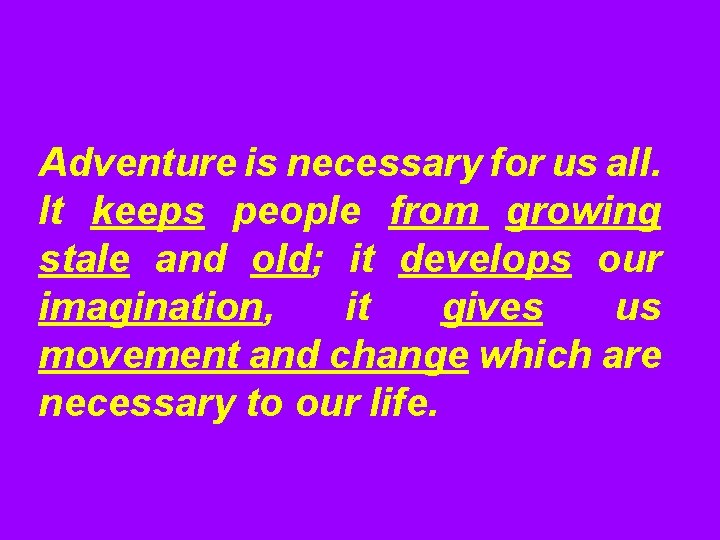 Adventure is necessary for us all. It keeps people from growing stale and old; it develops our imagination, it gives us movement and change which are necessary to our life.